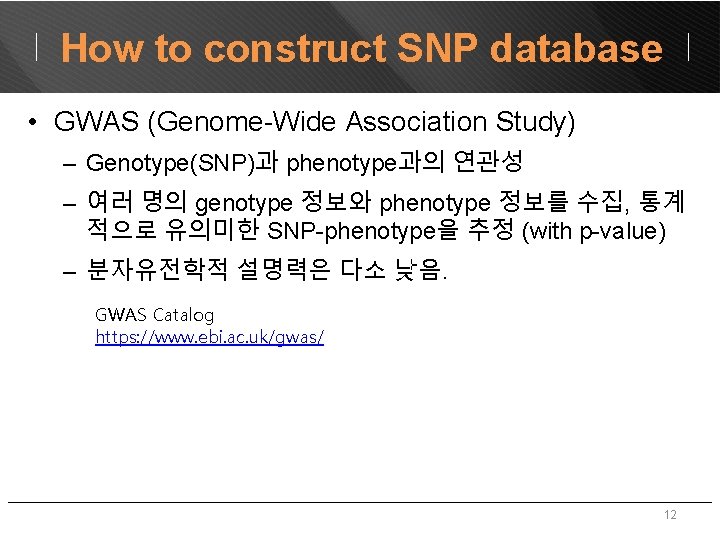 How to construct SNP database

• GWAS (Genome-Wide Association Study)
– Genotype(SNP)과 phenotype과의 연관성
– 여러 명의 genotype 정보와 phenotype 정보를 수집, 통계적으로 유의미한 SNP-phenotype을 추정 (with p-value)
– 분자유전학적 설명력은 다소 낮음.

GWAS Catalog
https://www.ebi.ac.uk/gwas/

12